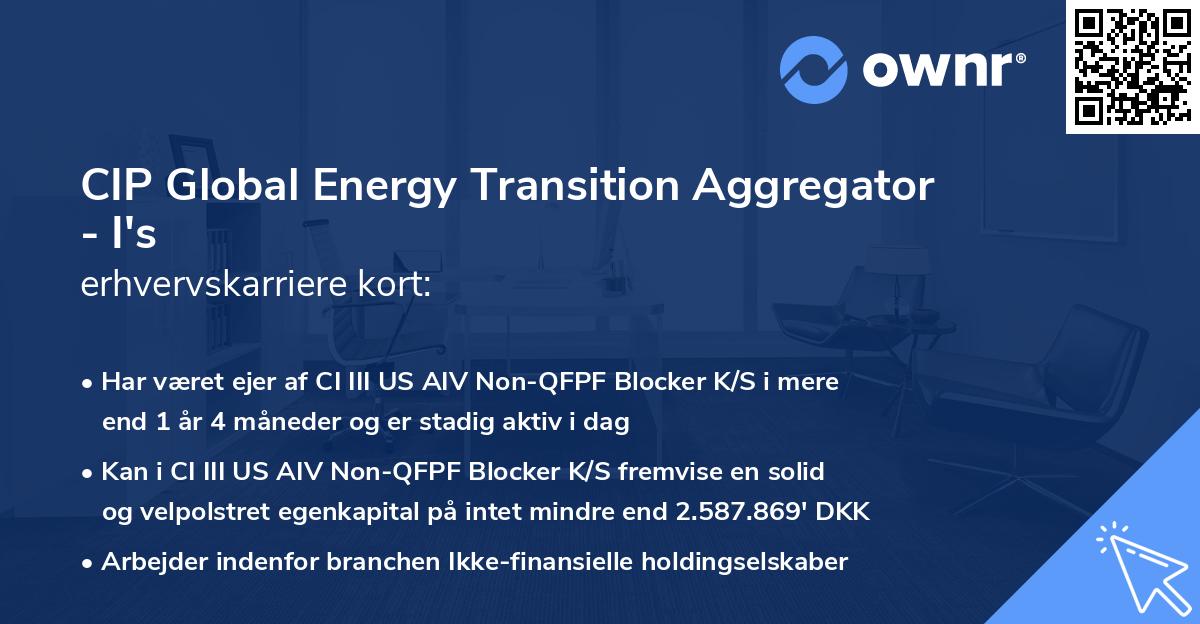 ownr®

CIP Global Energy Transition Aggregator - I's
erhvervskarriere kort:

• Har været ejer af CI III US AIV Non-QFPF Blocker K/S i mere end 1 år 4 måneder og er stadig aktiv i dag
• Kan i CI III US AIV Non-QFPF Blocker K/S fremvise en solid og velpolstret egenkapital på intet mindre end 2.587.869' DKK
• Arbejder indenfor branchen Ikke-finansielle holdingselskaber